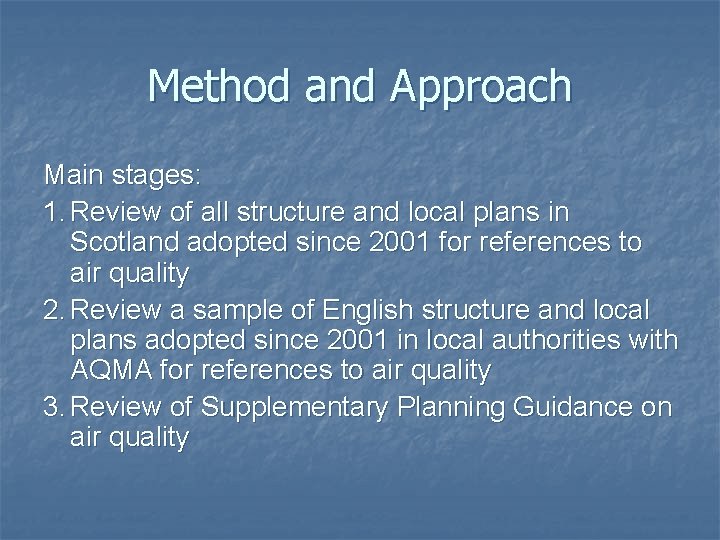 Method and Approach

Main stages:

1. Review of all structure and local plans in Scotland adopted since 2001 for references to air quality
2. Review a sample of English structure and local plans adopted since 2001 in local authorities with AQMA for references to air quality
3. Review of Supplementary Planning Guidance on air quality